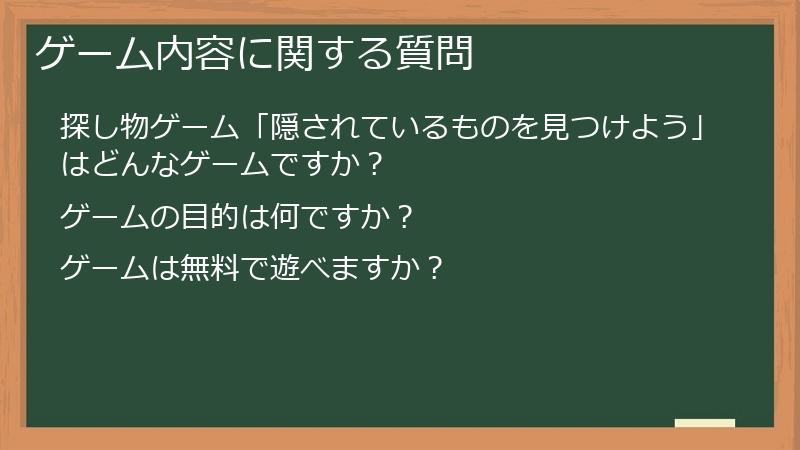 ゲーム内容に関する質問

探し物ゲーム「隠されているものを見つけよう」はどんなゲームですか？

ゲームの目的は何ですか？

ゲームは無料で遊べますか？